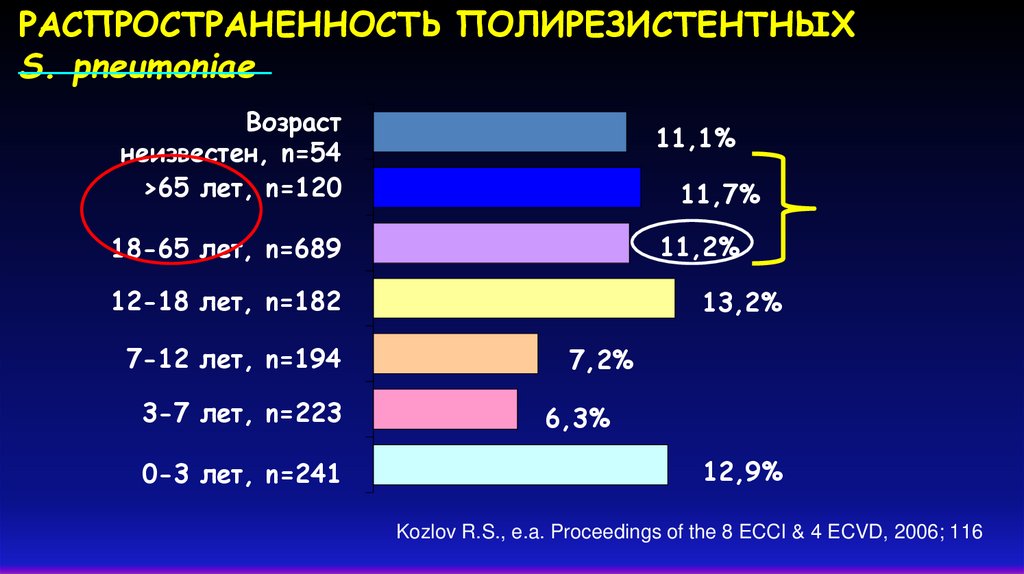 РАСПРОСТРАНЕННОСТЬ ПОЛИРЕЗИСТЕНТНЫХ S. pneumoniae

Возраст неизвестен, n=54
11,1%

>65 лет, n=120
11,7%

18-65 лет, n=689
11,2%

12-18 лет, n=182
13,2%

7-12 лет, n=194
7,2%

3-7 лет, n=223
6,3%

0-3 лет, n=241
12,9%

Kozlov R.S., e.a. Proceedings of the 8 ECCI & 4 ECVD, 2006; 116